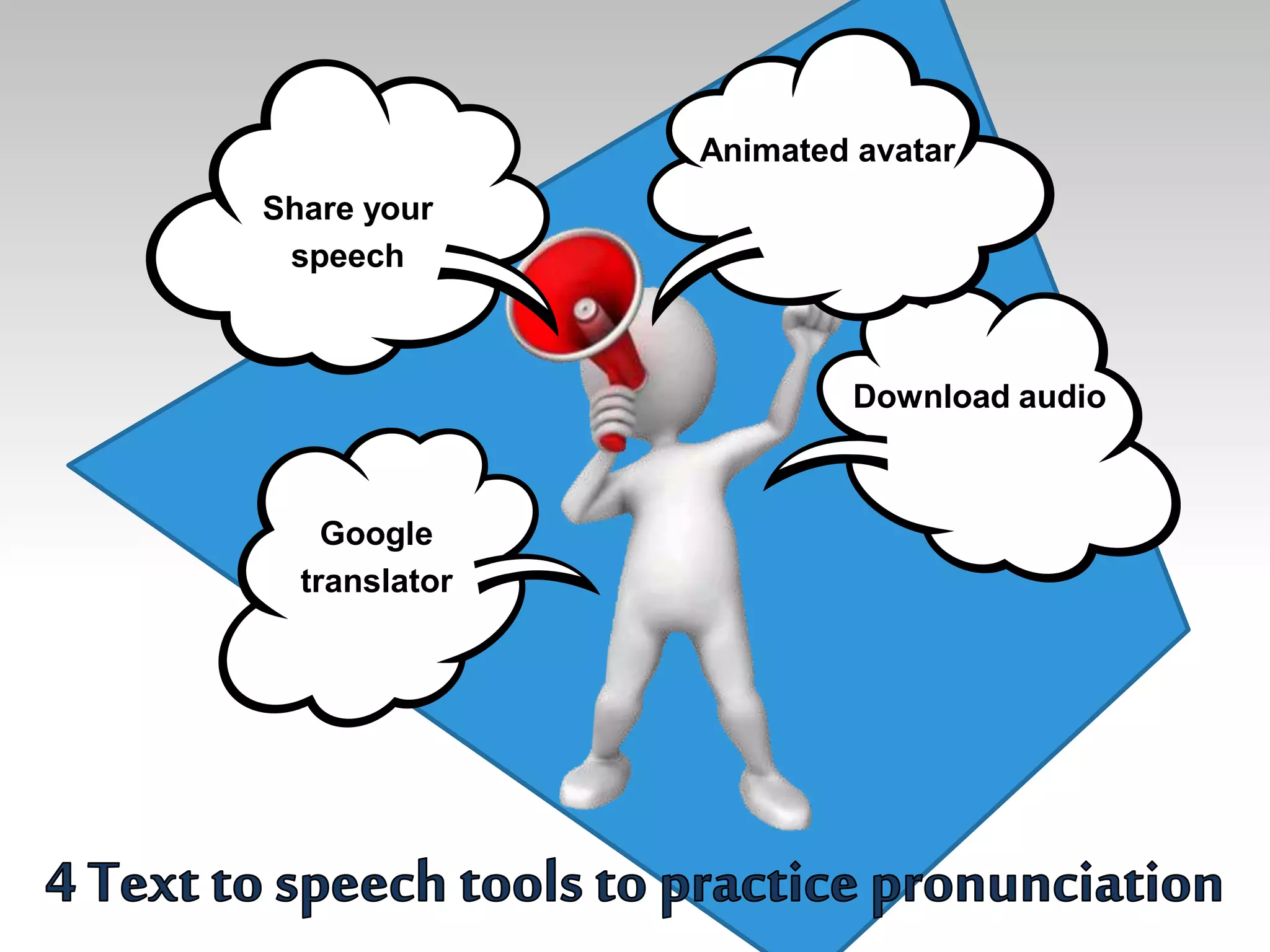 Share your speech

Animated avatar

Download audio

Google translator

4 Text to speech tools to practice pronunciation